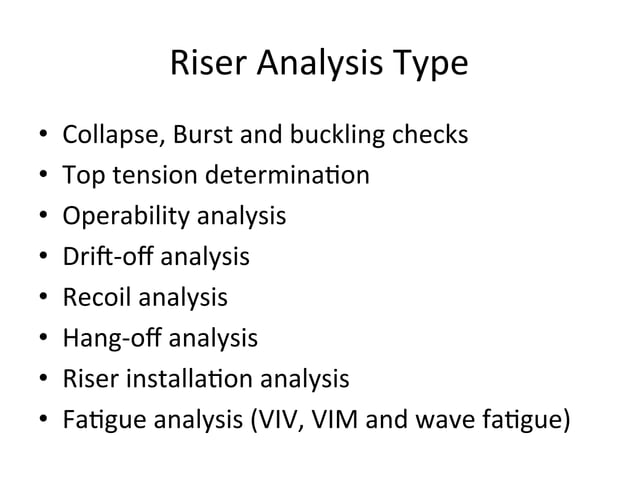 Riser Analysis Type

• Collapse, Burst and buckling checks
• Top tension determination
• Operability analysis
• Drift-off analysis
• Recoil analysis
• Hang-off analysis
• Riser installation analysis
• Fatigue analysis (VIV, VIM and wave fatigue)